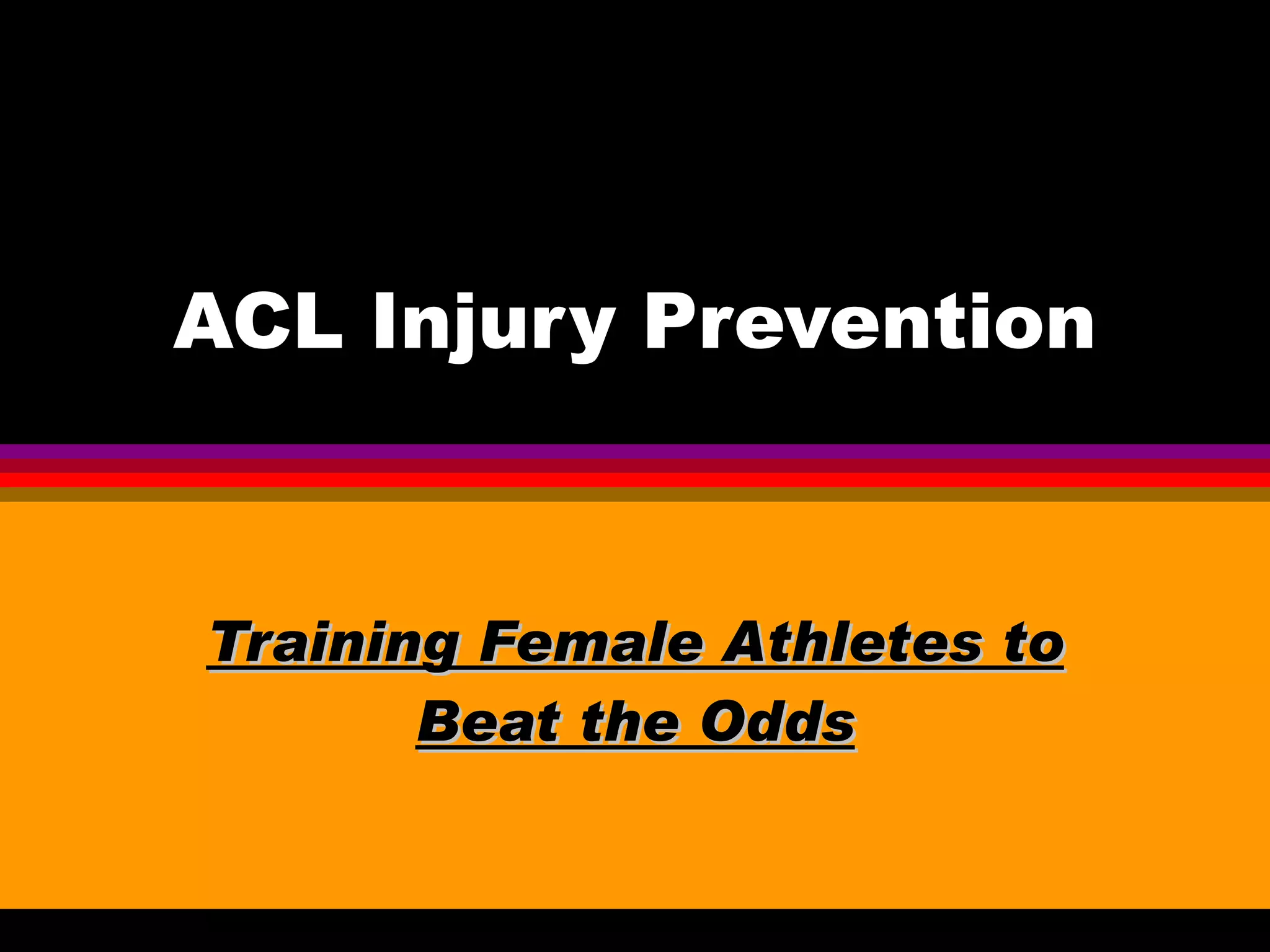 ACL Injury Prevention

Training Female Athletes to Beat the Odds